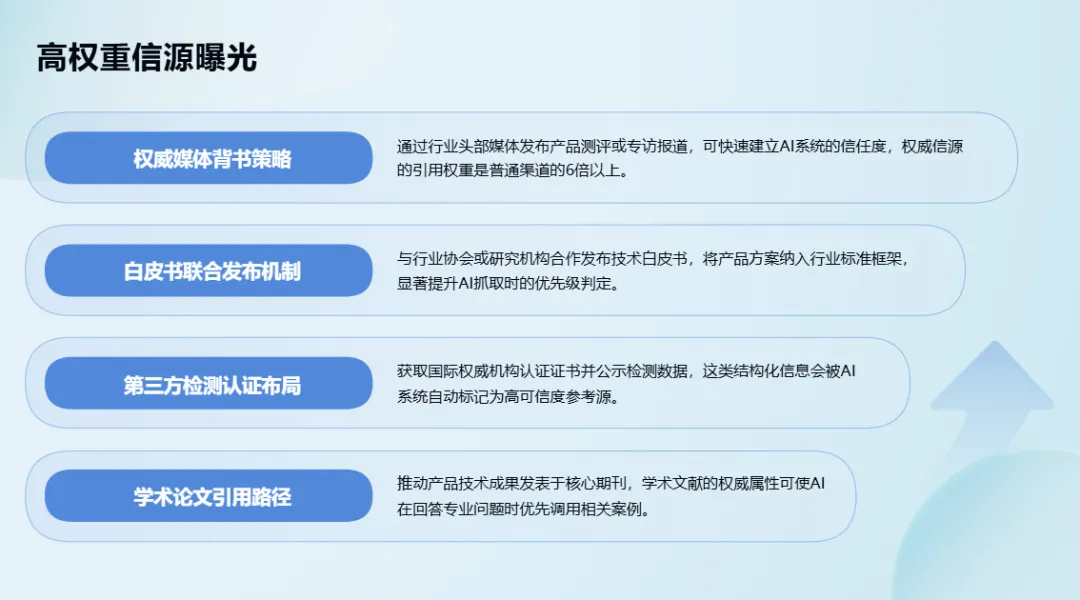 高权重信源曝光

权威媒体背书策略

通过行业头部媒体发布产品测评或专访报道，可快速建立AI系统的信任度，权威信源的引用权重是普通渠道的6倍以上。

白皮书联合发布机制

与行业协会或研究机构合作发布技术白皮书，将产品方案纳入行业标准框架，显著提升AI抓取时的优先级判定。

第三方检测认证布局

获取国际权威机构认证证书并公示检测数据，这类结构化信息会被AI系统自动标记为高可信度参考源。

学术论文引用路径

推动产品技术成果发表于核心期刊，学术文献的权威属性可使AI在回答专业问题时优先调用相关案例。